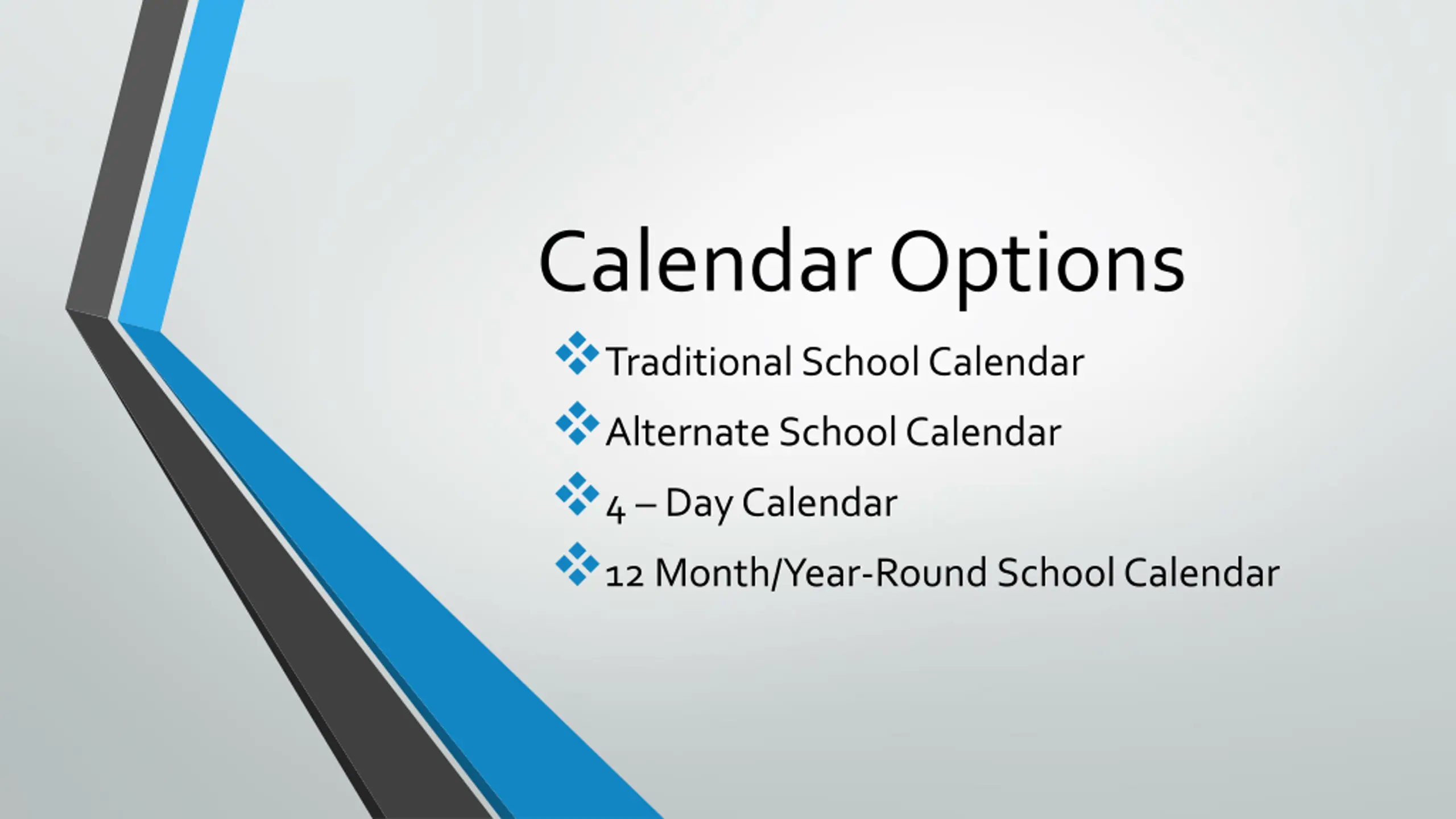 Calendar Options

❖ Traditional School Calendar

❖ Alternate School Calendar

❖ 4 – Day Calendar

❖ 12 Month/Year-Round School Calendar